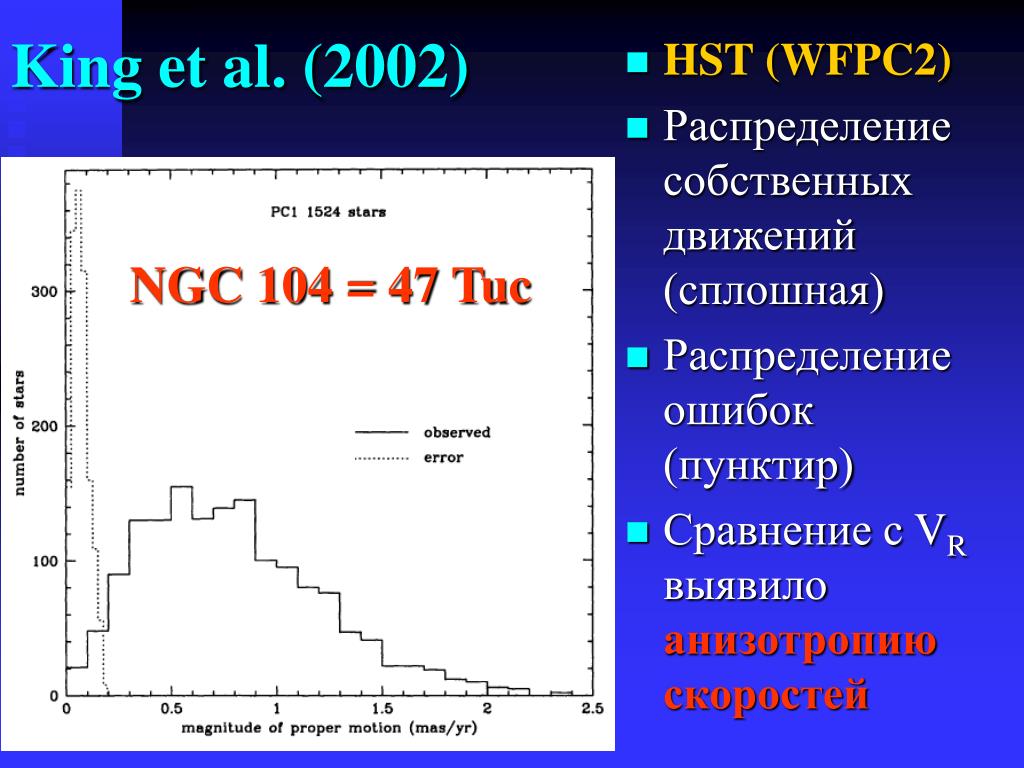 King et al. (2002)

PC1 1524 stars

NGC 104 = 47 Tuc

observed
error

number of stars

300
200
100
0

0
0.5
1
1.5
2
2.5

magnitude of proper motion (mas/yr)

HST (WFPC2)

Распределение собственных движений (сплошная)

Распределение ошибок (пунктир)

Сравнение с $V_R$ выявило анизотропию скоростей